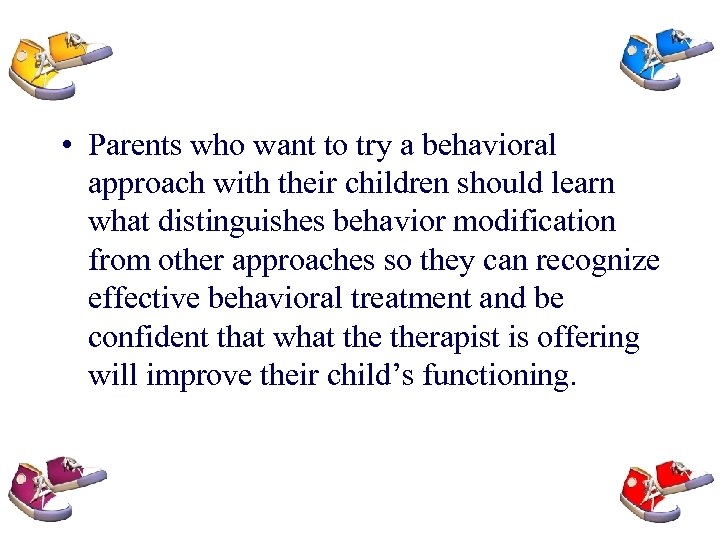 • Parents who want to try a behavioral approach with their children should learn what distinguishes behavior modification from other approaches so they can recognize effective behavioral treatment and be confident that what the therapist is offering will improve their child’s functioning.